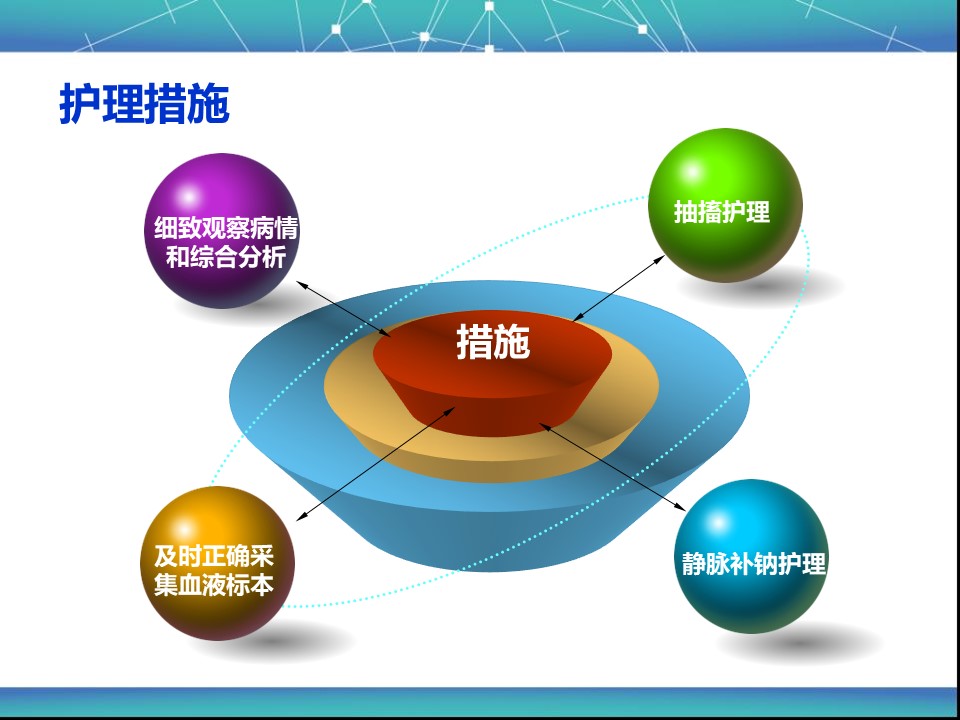 护理措施

细致观察病情和综合分析

抽搐护理

措施

及时正确采集血液标本

静脉补钠护理